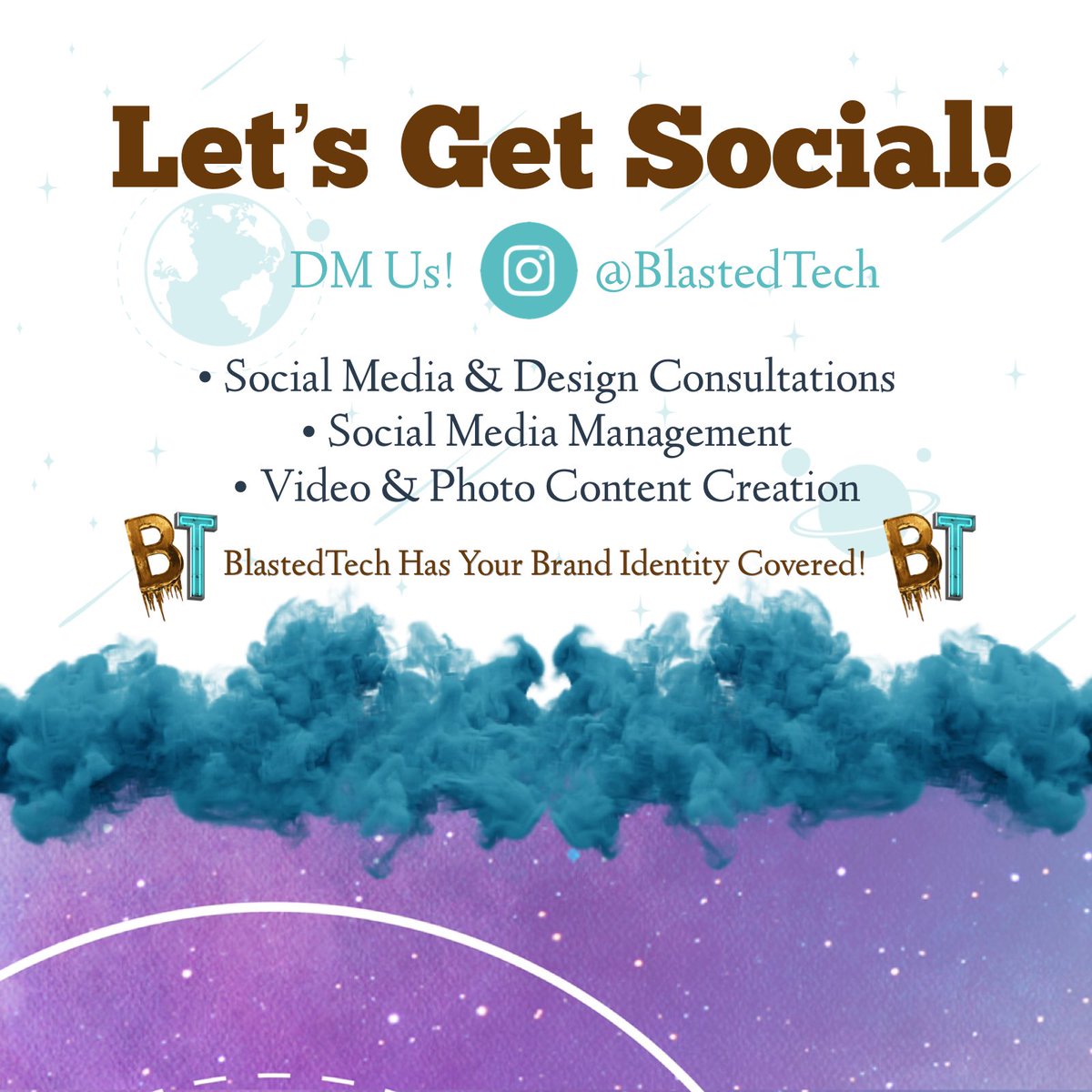 Let's Get Social!

DM Us! @BlastedTech

• Social Media & Design Consultations
• Social Media Management
• Video & Photo Content Creation

BT BlastedTech Has Your Brand Identity Covered! BT